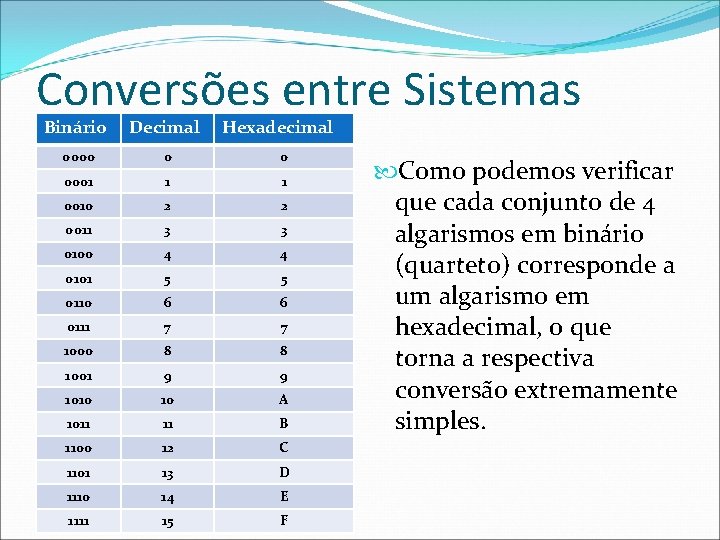 Conversões entre Sistemas

| Binário | Decimal | Hexadecimal |
|---|---|---|
| 0000 | 0 | 0 |
| 0001 | 1 | 1 |
| 0010 | 2 | 2 |
| 0011 | 3 | 3 |
| 0100 | 4 | 4 |
| 0101 | 5 | 5 |
| 0110 | 6 | 6 |
| 0111 | 7 | 7 |
| 1000 | 8 | 8 |
| 1001 | 9 | 9 |
| 1010 | 10 | A |
| 1011 | 11 | B |
| 1100 | 12 | C |
| 1101 | 13 | D |
| 1110 | 14 | E |
| 1111 | 15 | F |

Como podemos verificar que cada conjunto de 4 algarismos em binário (quarteto) corresponde a um algarismo em hexadecimal, o que torna a respectiva conversão extremamente simples.